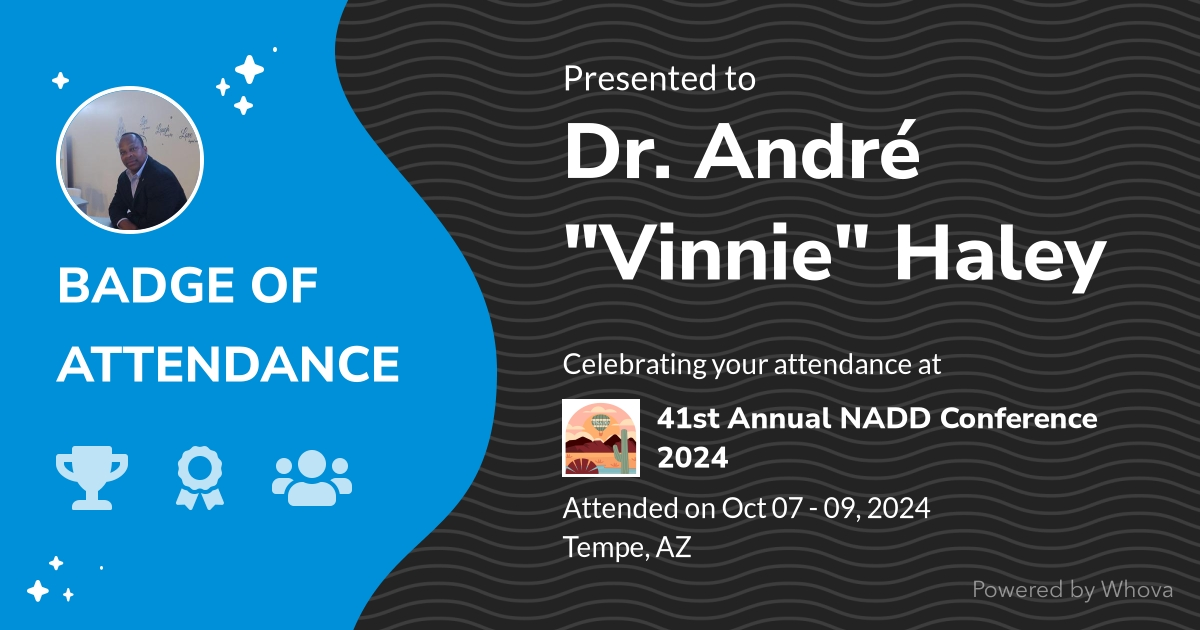 BADGE OF ATTENDANCE

Presented to

Dr. André "Vinnie" Haley

Celebrating your attendance at

41st Annual NADD Conference 2024

Attended on Oct 07 - 09, 2024
Tempe, AZ

Powered by Whova